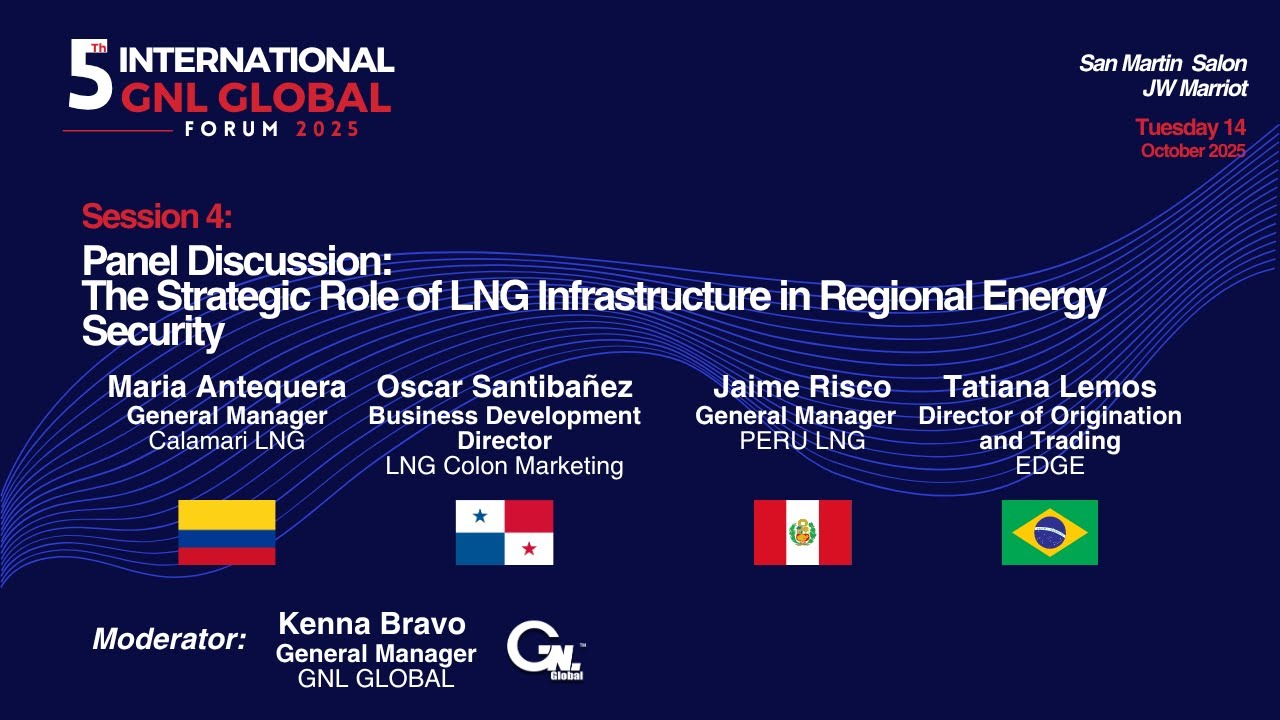 5Th INTERNATIONAL GNL GLOBAL FORUM 2025

San Martin Salon
JW Marriot

Tuesday 14
October 2025

Session 4:

Panel Discussion:
The Strategic Role of LNG Infrastructure in Regional Energy Security

Maria Antequera
General Manager
Calamari LNG

Oscar Santibañez
Business Development Director
LNG Colon Marketing

Jaime Risco
General Manager
PERU LNG

Tatiana Lemos
Director of Origination and Trading
EDGE

Moderator:

Kenna Bravo
General Manager
GNL GLOBAL

GNL Global